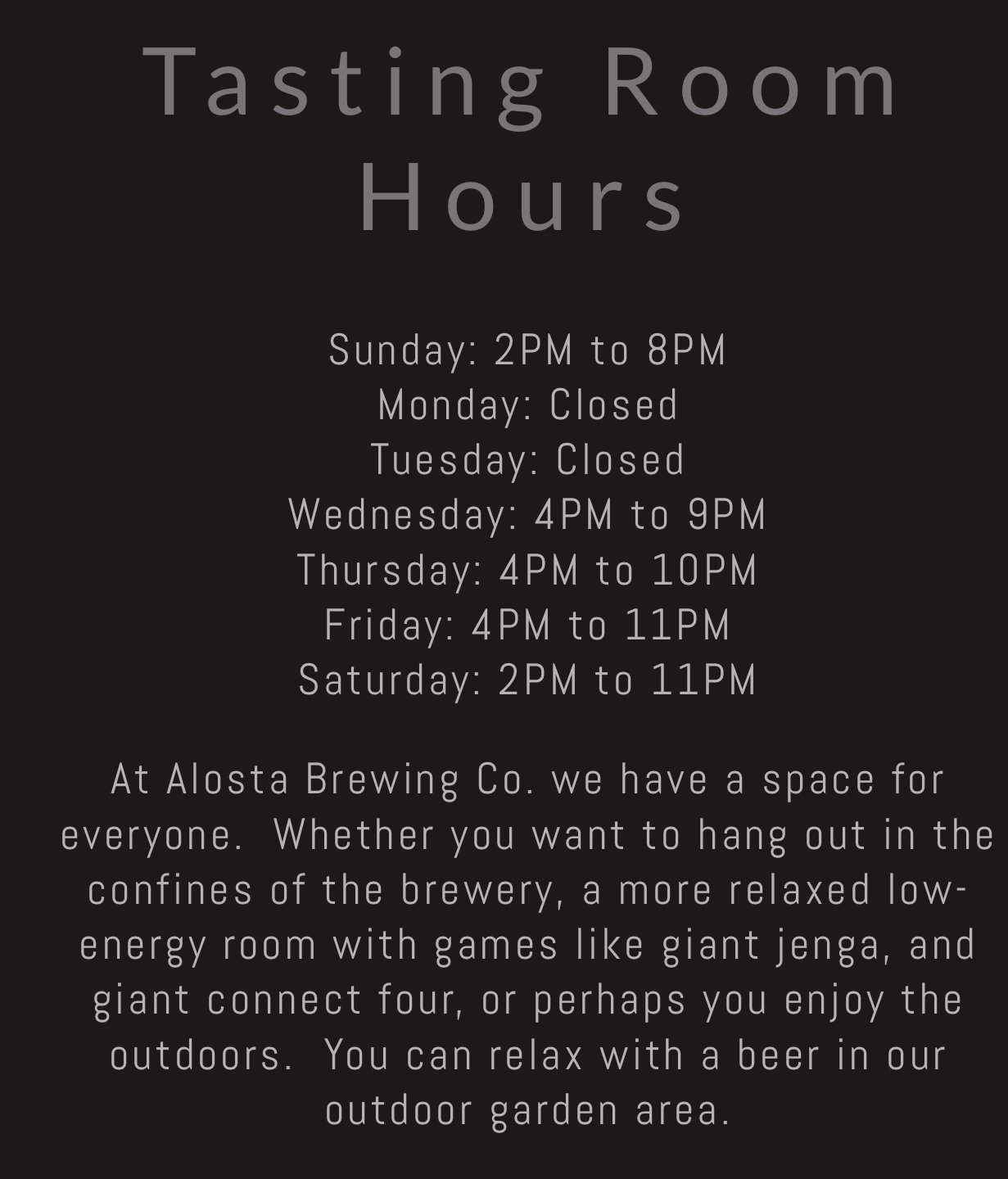 Tasting Room Hours

Sunday: 2PM to 8PM
Monday: Closed
Tuesday: Closed
Wednesday: 4PM to 9PM
Thursday: 4PM to 10PM
Friday: 4PM to 11PM
Saturday: 2PM to 11PM

At Alosta Brewing Co. we have a space for everyone. Whether you want to hang out in the confines of the brewery, a more relaxed low-energy room with games like giant jenga, and giant connect four, or perhaps you enjoy the outdoors. You can relax with a beer in our outdoor garden area.